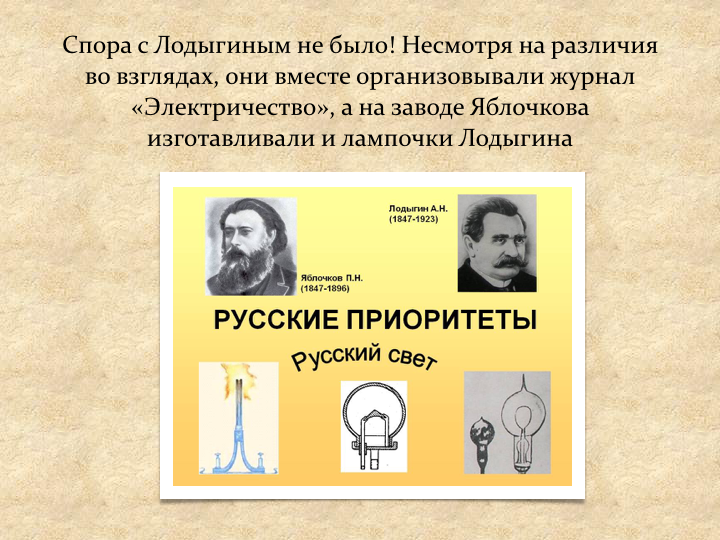 Спора с Лодыгиным не было! Несмотря на различия во взглядах, они вместе организовывали журнал «Электричество», а на заводе Яблочкова изготавливали и лампочки Лодыгина

Лодыгин А.Н.
(1847-1923)

Яблочков П.Н.
(1847-1896)

РУССКИЕ ПРИОРИТЕТЫ

Русский свет